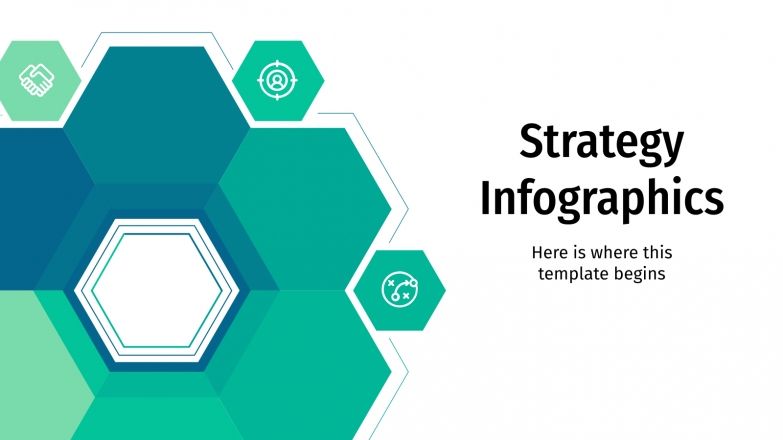 Strategy Infographics

Here is where this template begins